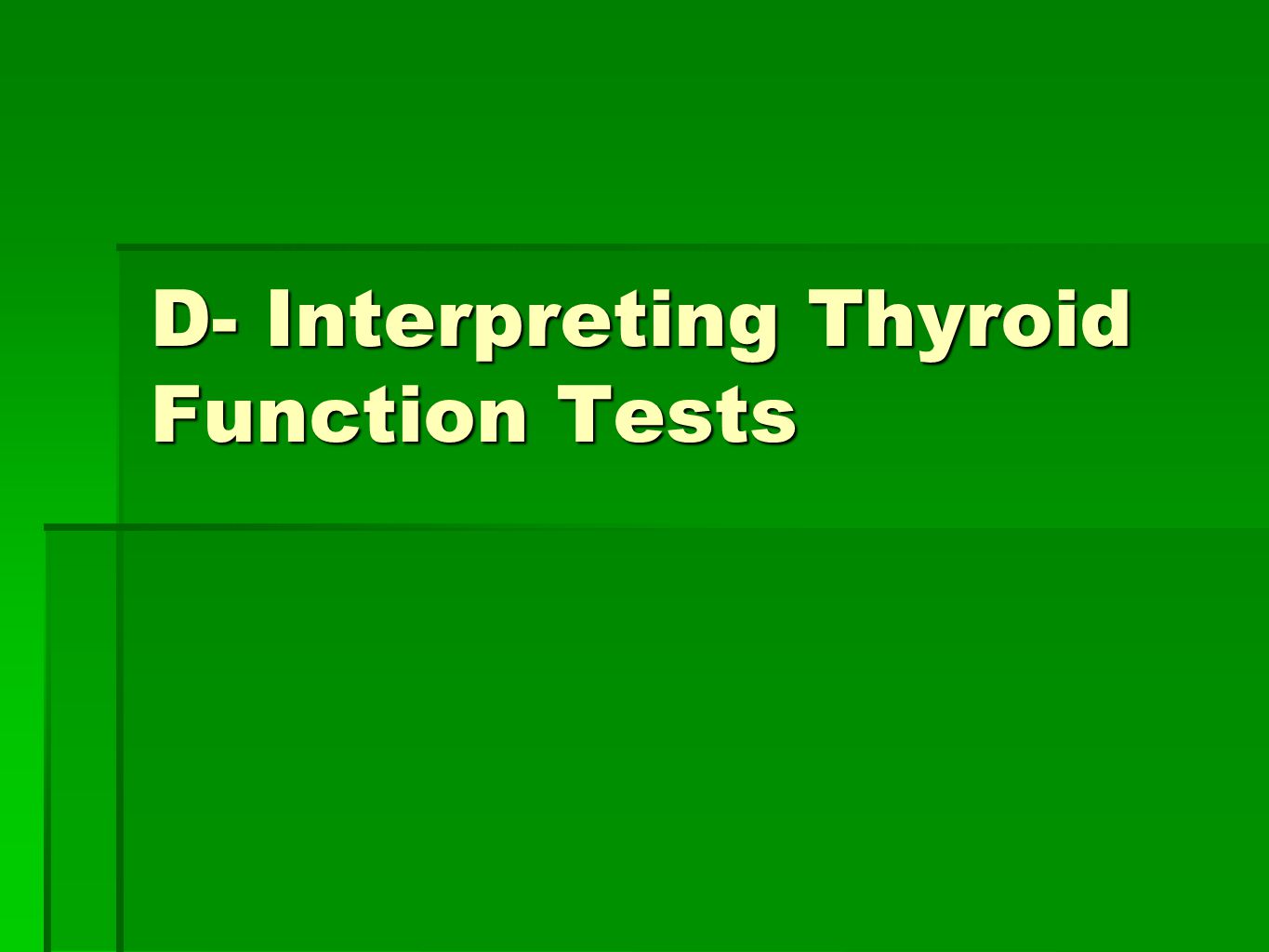 D- Interpreting Thyroid Function Tests